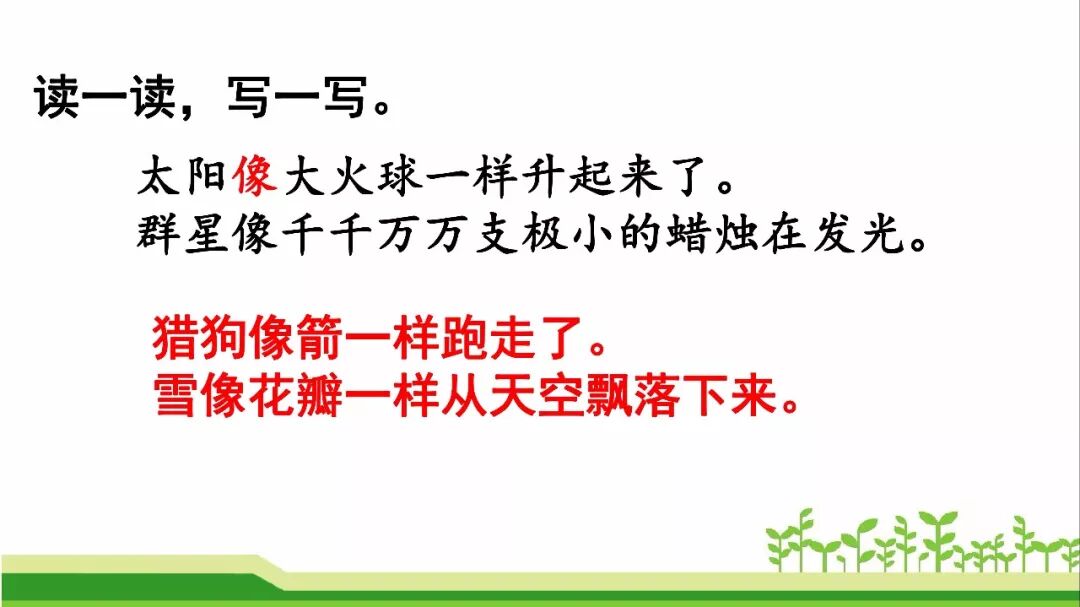 读一读，写一写。

太阳像大火球一样升起来了。
群星像千千万万支极小的蜡烛在发光。

猎狗像箭一样跑走了。
雪像花瓣一样从天空飘落下来。